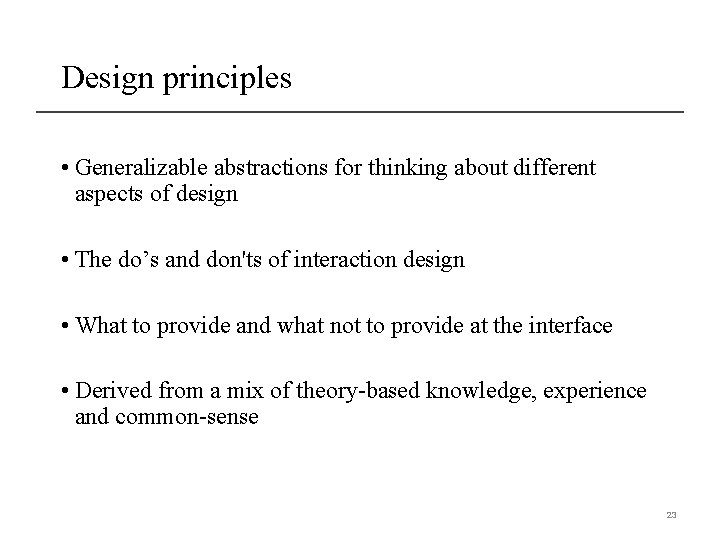 Design principles

• Generalizable abstractions for thinking about different aspects of design

• The do’s and don'ts of interaction design

• What to provide and what not to provide at the interface

• Derived from a mix of theory-based knowledge, experience and common-sense

23